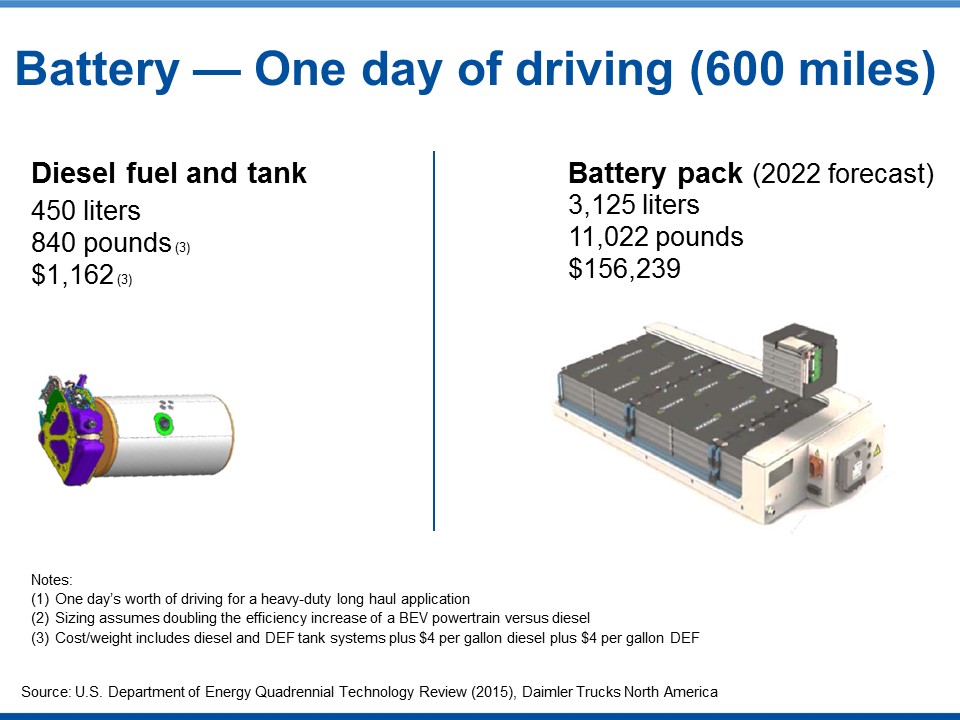 Battery — One day of driving (600 miles)

Diesel fuel and tank
450 liters
840 pounds (3)
$1,162 (3)

Battery pack (2022 forecast)
3,125 liters
11,022 pounds
$156,239

Notes:
(1) One day's worth of driving for a heavy-duty long haul application
(2) Sizing assumes doubling the efficiency increase of a BEV powertrain versus diesel
(3) Cost/weight includes diesel and DEF tank systems plus $4 per gallon diesel plus $4 per gallon DEF

Source: U.S. Department of Energy Quadrennial Technology Review (2015), Daimler Trucks North America